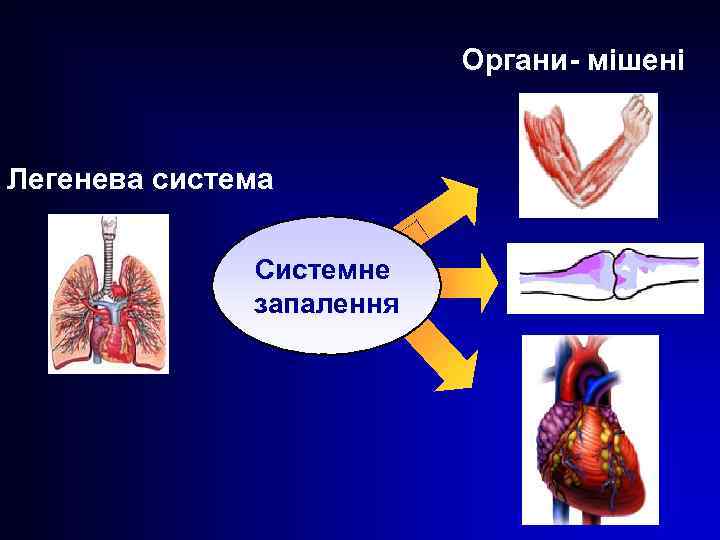 Органи- мішені

Легенева система

Системне запалення